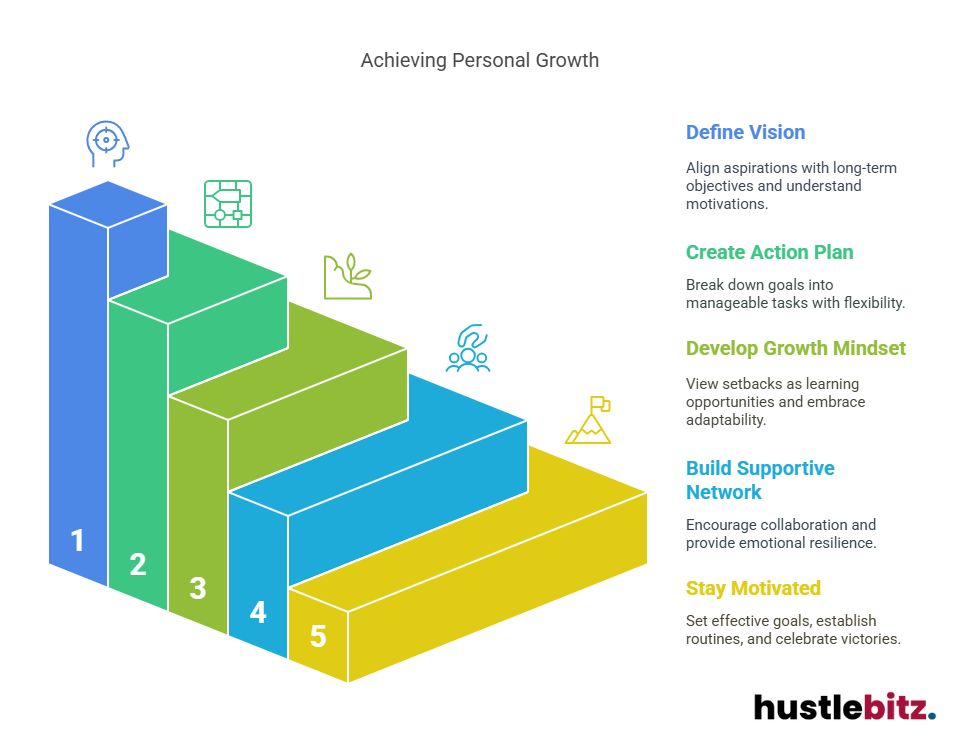 Achieving Personal Growth

1

2

3

4

5

Define Vision

Align aspirations with long-term objectives and understand motivations.

Create Action Plan

Break down goals into manageable tasks with flexibility.

Develop Growth Mindset

View setbacks as learning opportunities and embrace adaptability.

Build Supportive Network

Encourage collaboration and provide emotional resilience.

Stay Motivated

Set effective goals, establish routines, and celebrate victories.

hustlebitz.